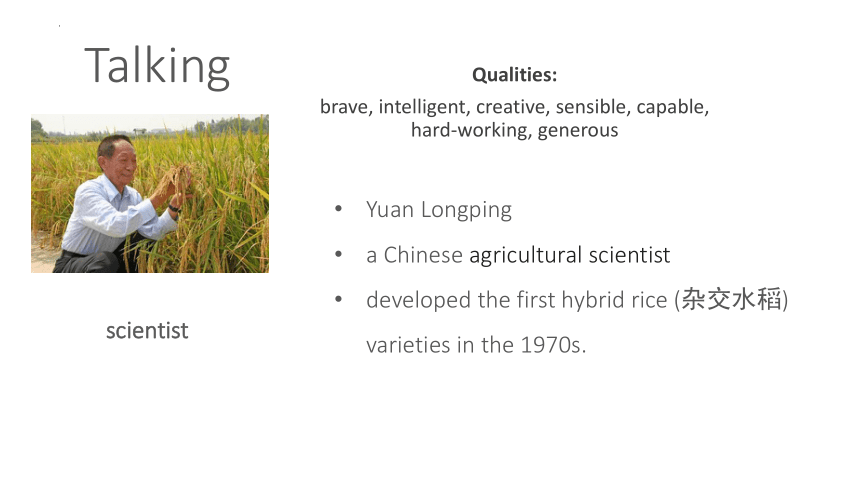 Talking

Qualities:
brave, intelligent, creative, sensible, capable, hard-working, generous

scientist

• Yuan Longping
• a Chinese agricultural scientist
• developed the first hybrid rice (杂交水稻) varieties in the 1970s.